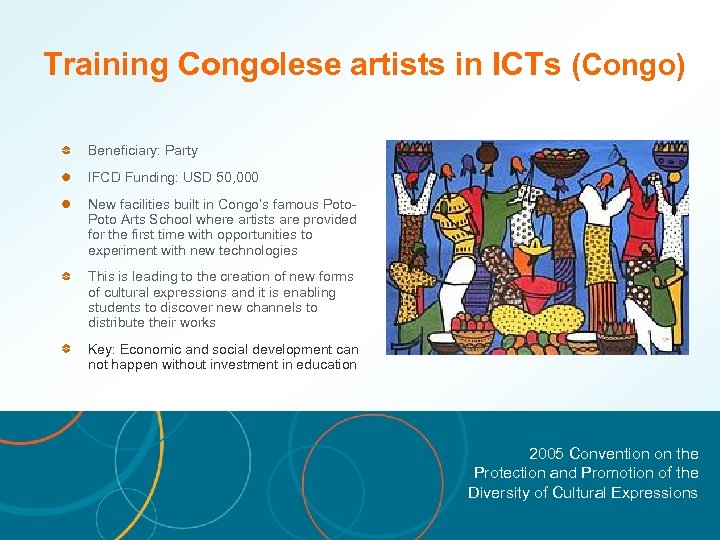 Training Congolese artists in ICTs (Congo)

Beneficiary: Party

IFCD Funding: USD 50,000

New facilities built in Congo's famous Poto-Poto Arts School where artists are provided for the first time with opportunities to experiment with new technologies

This is leading to the creation of new forms of cultural expressions and it is enabling students to discover new channels to distribute their works

Key: Economic and social development can not happen without investment in education

2005 Convention on the Protection and Promotion of the Diversity of Cultural Expressions